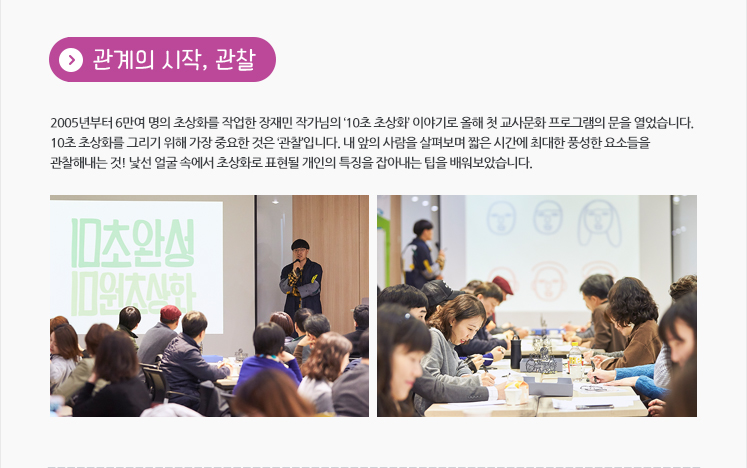 관계의 시작, 관찰

2005년부터 6만여 명의 초상화를 작업한 장재민 작가님의 '10초 초상화' 이야기로 올해 첫 교사문화 프로그램의 문을 열었습니다. 10초 초상화를 그리기 위해 가장 중요한 것은 '관찰'입니다. 내 앞의 사람을 살펴보며 짧은 시간에 최대한 풍성한 요소들을 관찰해내는 것! 낯선 얼굴 속에서 초상화로 표현될 개인의 특징을 잡아내는 팁을 배워보았습니다.

10초완성
10원초상화